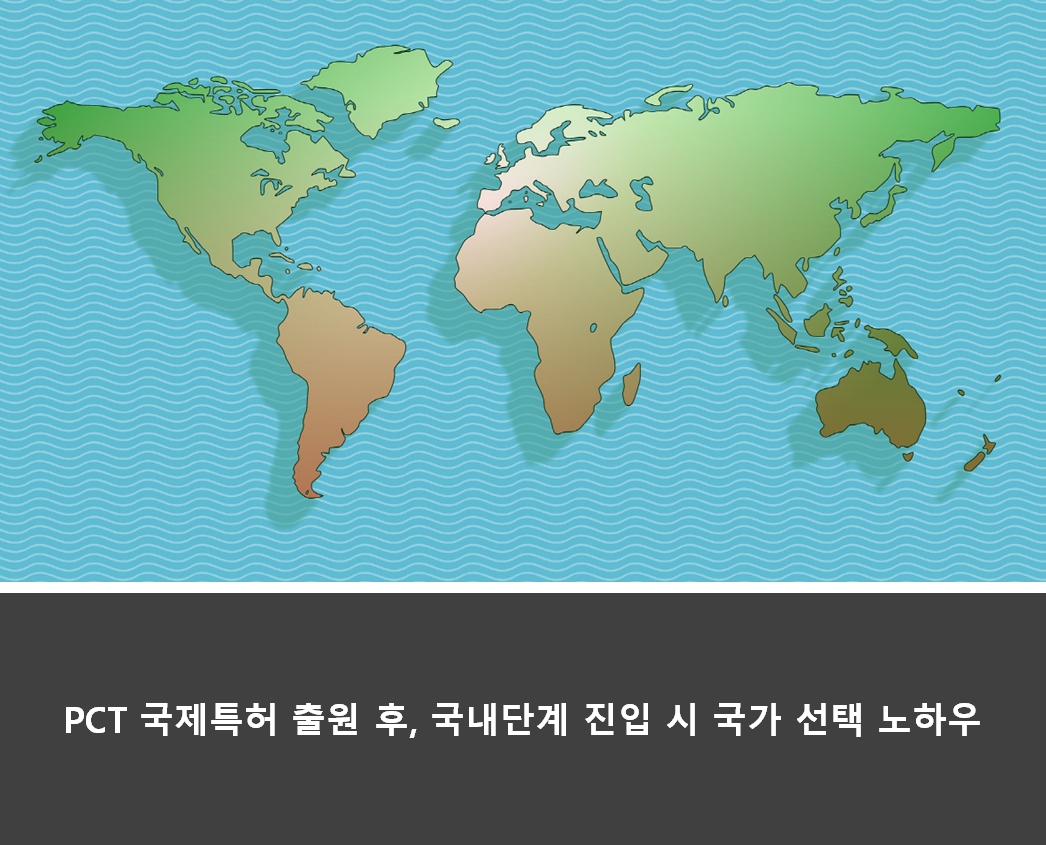 PCT 국제특허 출원 후, 국내단계 진입 시 국가 선택 노하우